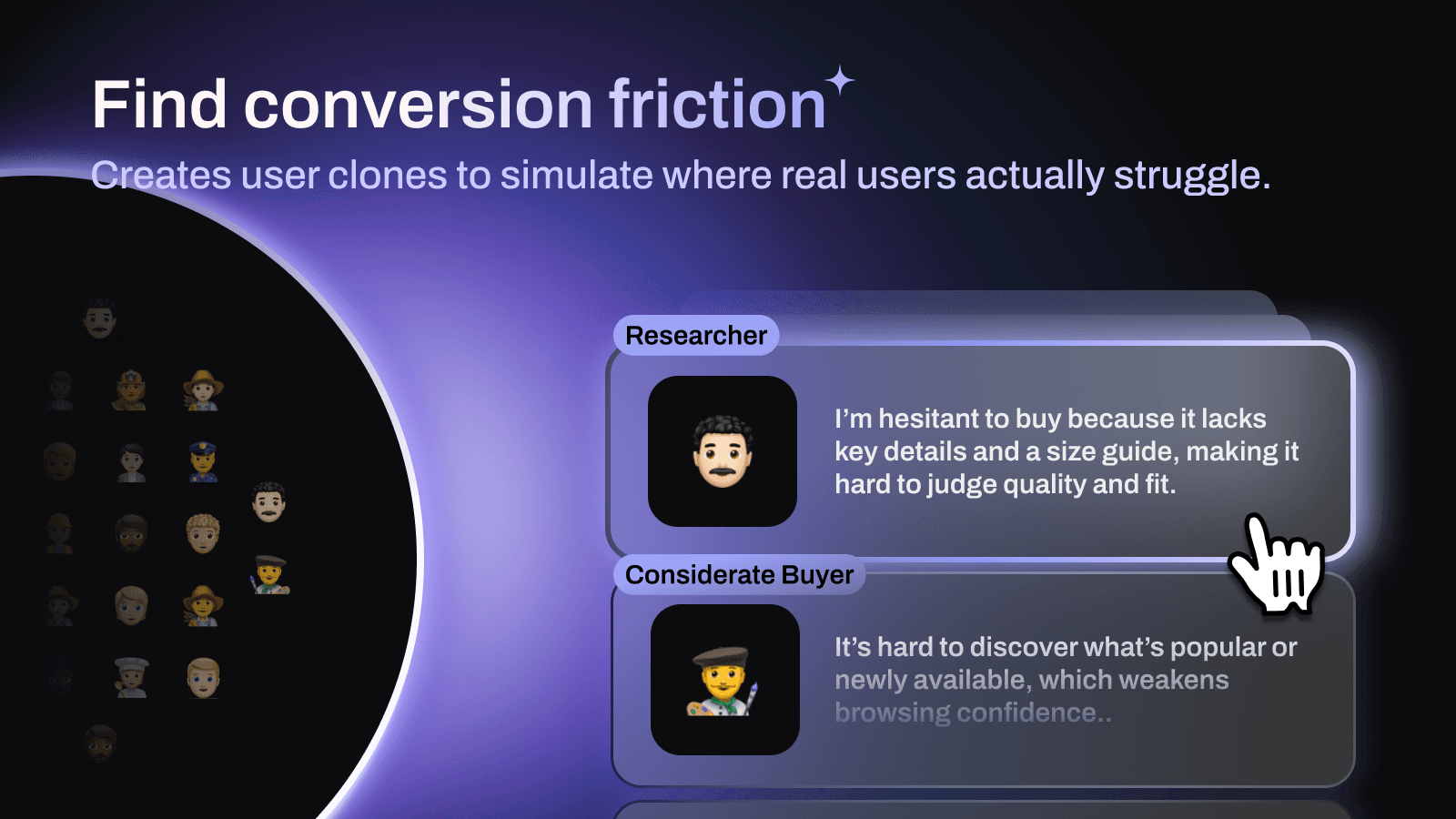 Find conversion friction

Creates user clones to simulate where real users actually struggle.

Researcher

I'm hesitant to buy because it lacks key details and a size guide, making it hard to judge quality and fit.

Considerate Buyer

It's hard to discover what's popular or newly available, which weakens browsing confidence..